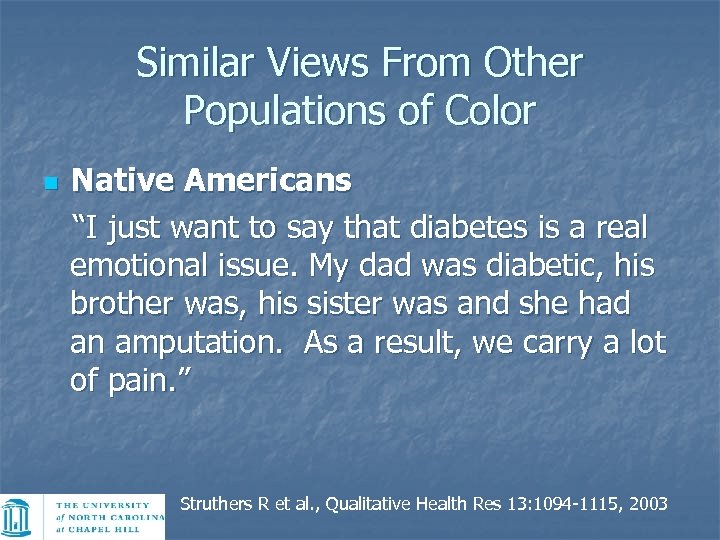 Similar Views From Other Populations of Color

Native Americans

"I just want to say that diabetes is a real emotional issue. My dad was diabetic, his brother was, his sister was and she had an amputation. As a result, we carry a lot of pain."

THE UNIVERSITY of NORTH CAROLINA at CHAPEL HILL

Struthers R et al., Qualitative Health Res 13:1094-1115, 2003